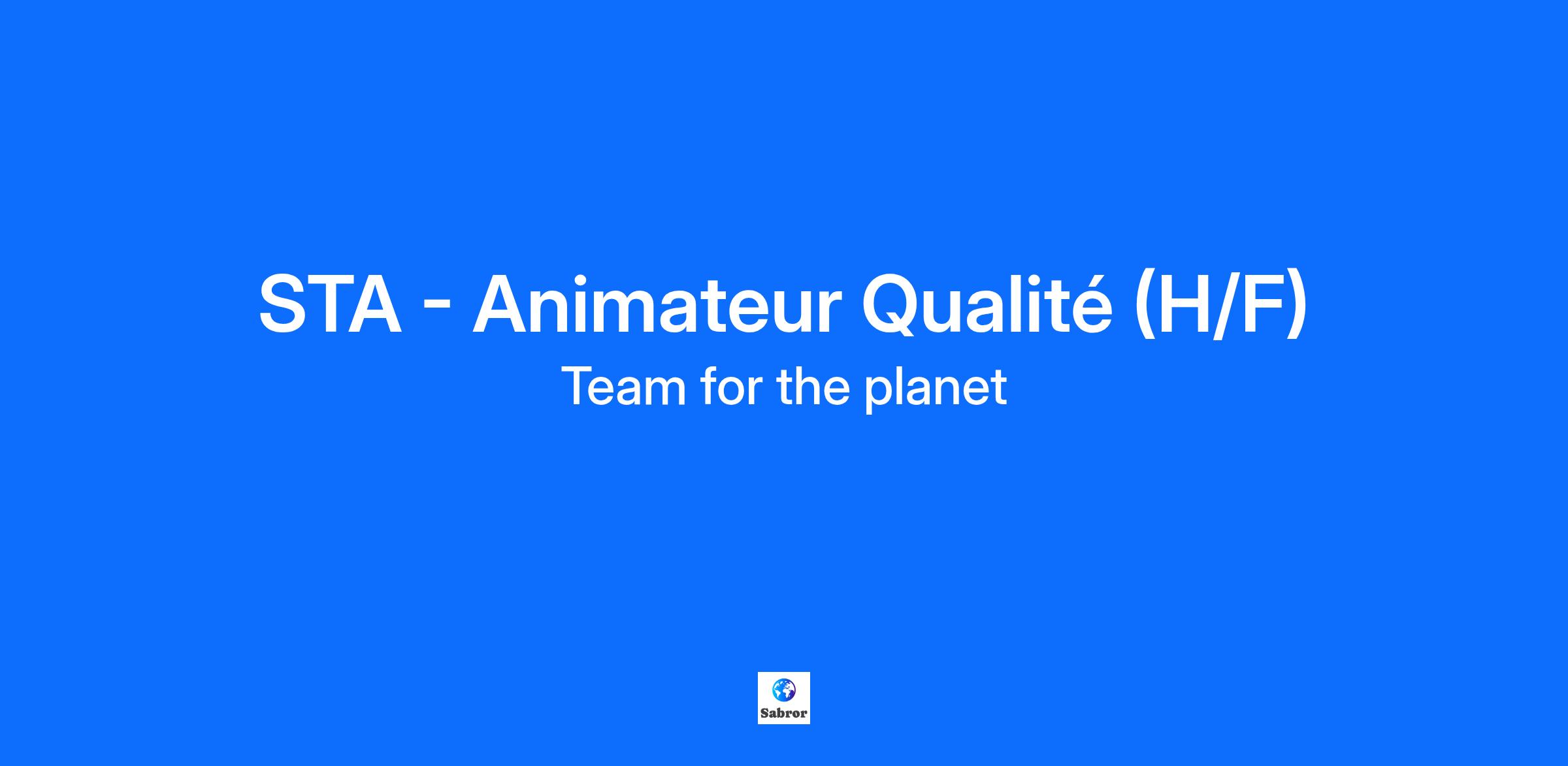 STA - Animateur Qualité (H/F)
Team for the planet

Sabror